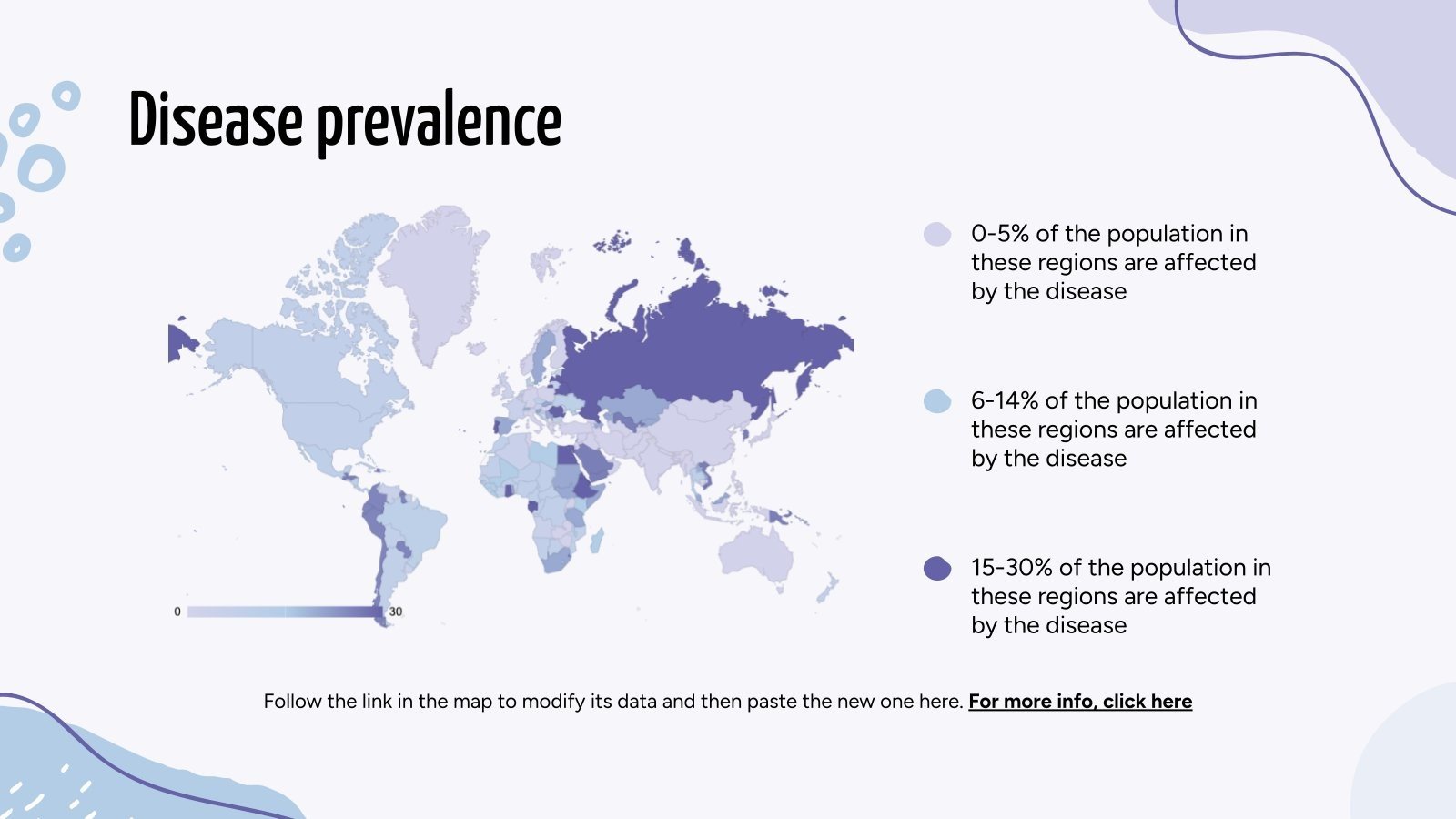 Disease prevalence

0

30

0-5% of the population in these regions are affected by the disease

6-14% of the population in these regions are affected by the disease

15-30% of the population in these regions are affected by the disease

Follow the link in the map to modify its data and then paste the new one here. For more info, click here